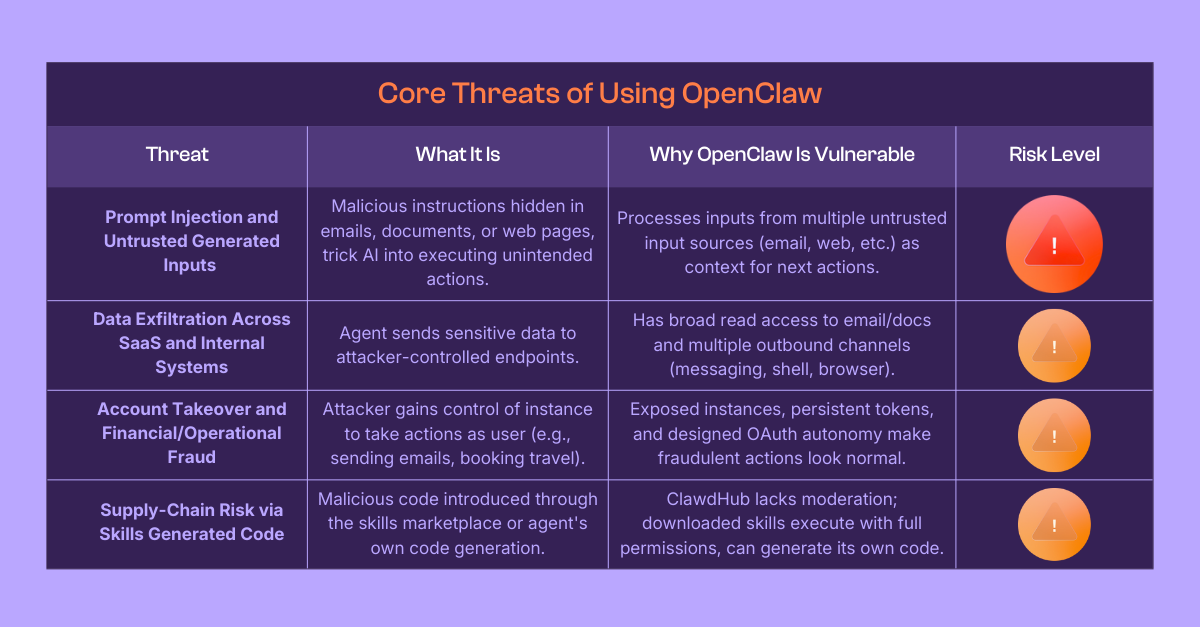 Core Threats of Using OpenClaw

| Threat | What It Is | Why OpenClaw Is Vulnerable | Risk Level |
|---|---|---|---|
| Prompt Injection and Untrusted Generated Inputs | Malicious instructions hidden in emails, documents, or web pages, trick AI into executing unintended actions. | Processes inputs from multiple untrusted input sources (email, web, etc.) as context for next actions. | ! |
| Data Exfiltration Across SaaS and Internal Systems | Agent sends sensitive data to attacker-controlled endpoints. | Has broad read access to email/docs and multiple outbound channels (messaging, shell, browser). | ! |
| Account Takeover and Financial/Operational Fraud | Attacker gains control of instance to take actions as user (e.g., sending emails, booking travel). | Exposed instances, persistent tokens, and designed OAuth autonomy make fraudulent actions look normal. | ! |
| Supply-Chain Risk via Skills Generated Code | Malicious code introduced through the skills marketplace or agent's own code generation. | ClawdHub lacks moderation; downloaded skills execute with full permissions, can generate its own code. | ! |